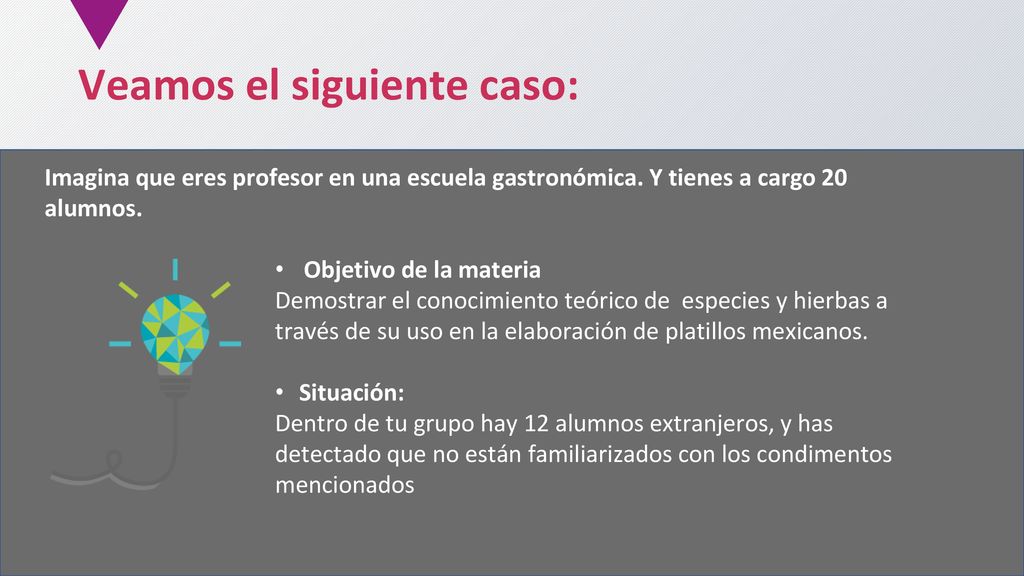 Veamos el siguiente caso:

Imagina que eres profesor en una escuela gastronómica. Y tienes a cargo 20 alumnos.

• Objetivo de la materia
Demostrar el conocimiento teórico de especies y hierbas a través de su uso en la elaboración de platillos mexicanos.

• Situación:
Dentro de tu grupo hay 12 alumnos extranjeros, y has detectado que no están familiarizados con los condimentos mencionados